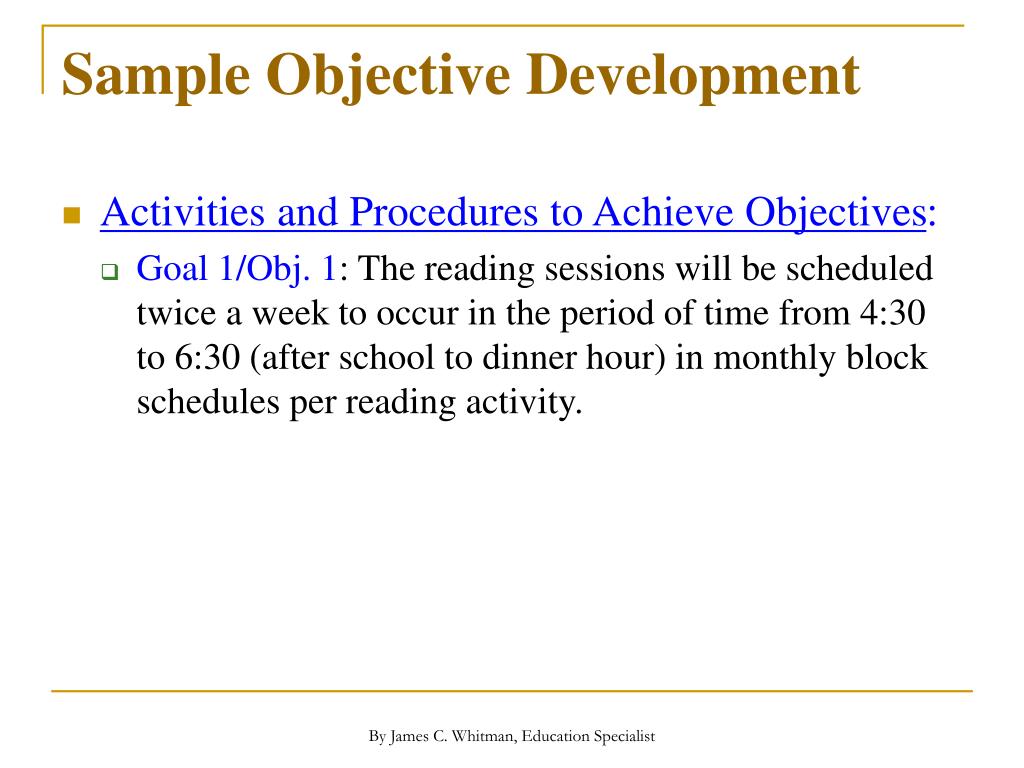 Sample Objective Development

Activities and Procedures to Achieve Objectives:

Goal 1/Obj. 1: The reading sessions will be scheduled twice a week to occur in the period of time from 4:30 to 6:30 (after school to dinner hour) in monthly block schedules per reading activity.

By James C. Whitman, Education Specialist